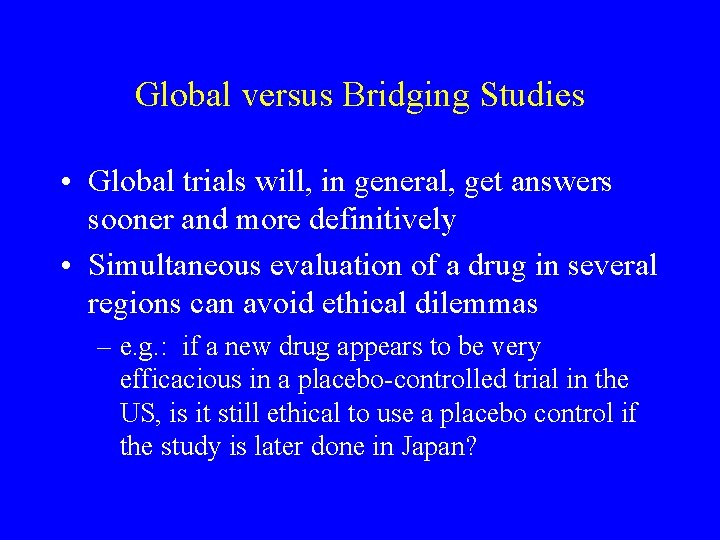 Global versus Bridging Studies

• Global trials will, in general, get answers sooner and more definitively

• Simultaneous evaluation of a drug in several regions can avoid ethical dilemmas

– e.g.: if a new drug appears to be very efficacious in a placebo-controlled trial in the US, is it still ethical to use a placebo control if the study is later done in Japan?